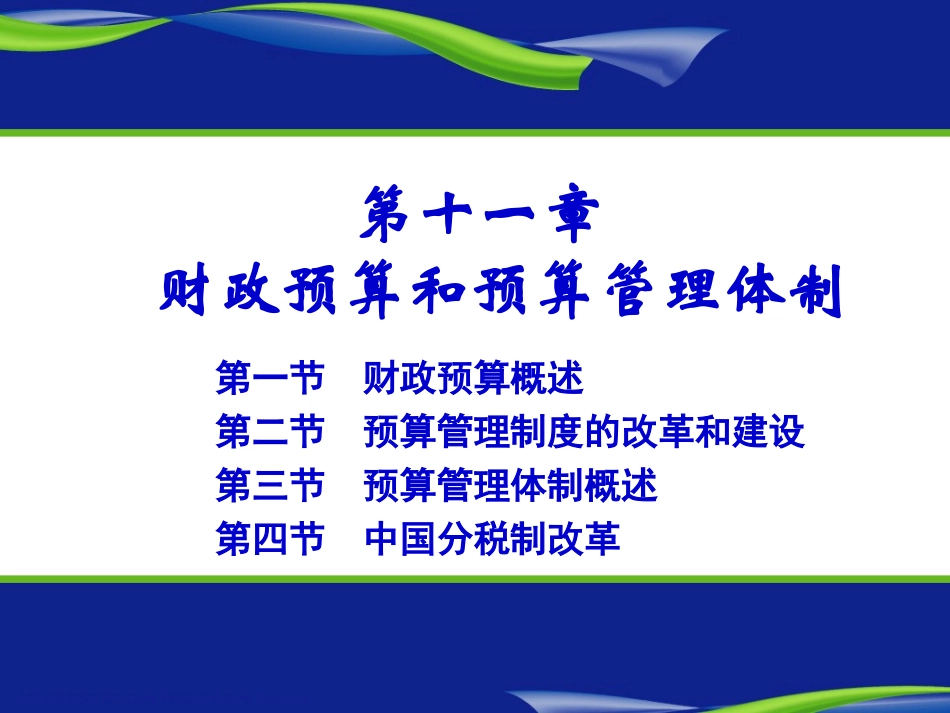 第十一章
财政预算和预算管理体制

第一节　财政预算概述
第二节　预算管理制度的改革和建设
第三节　预算管理体制概述
第四节　中国分税制改革